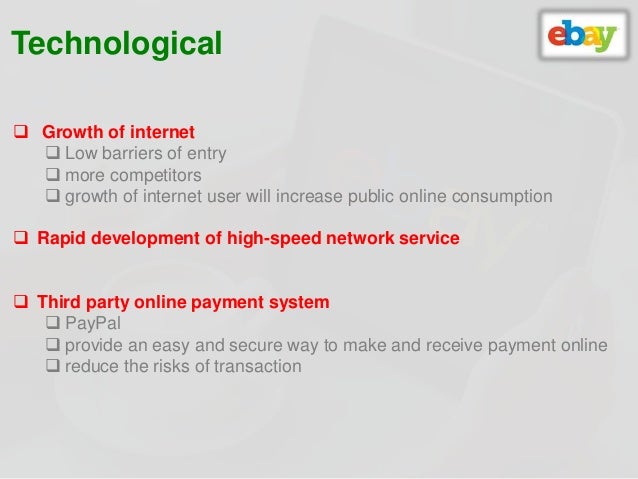 Technological

ebay

❑ Growth of internet
❑ Low barriers of entry
❑ more competitors
❑ growth of internet user will increase public online consumption

❑ Rapid development of high-speed network service

❑ Third party online payment system
❑ PayPal
❑ provide an easy and secure way to make and receive payment online
❑ reduce the risks of transaction